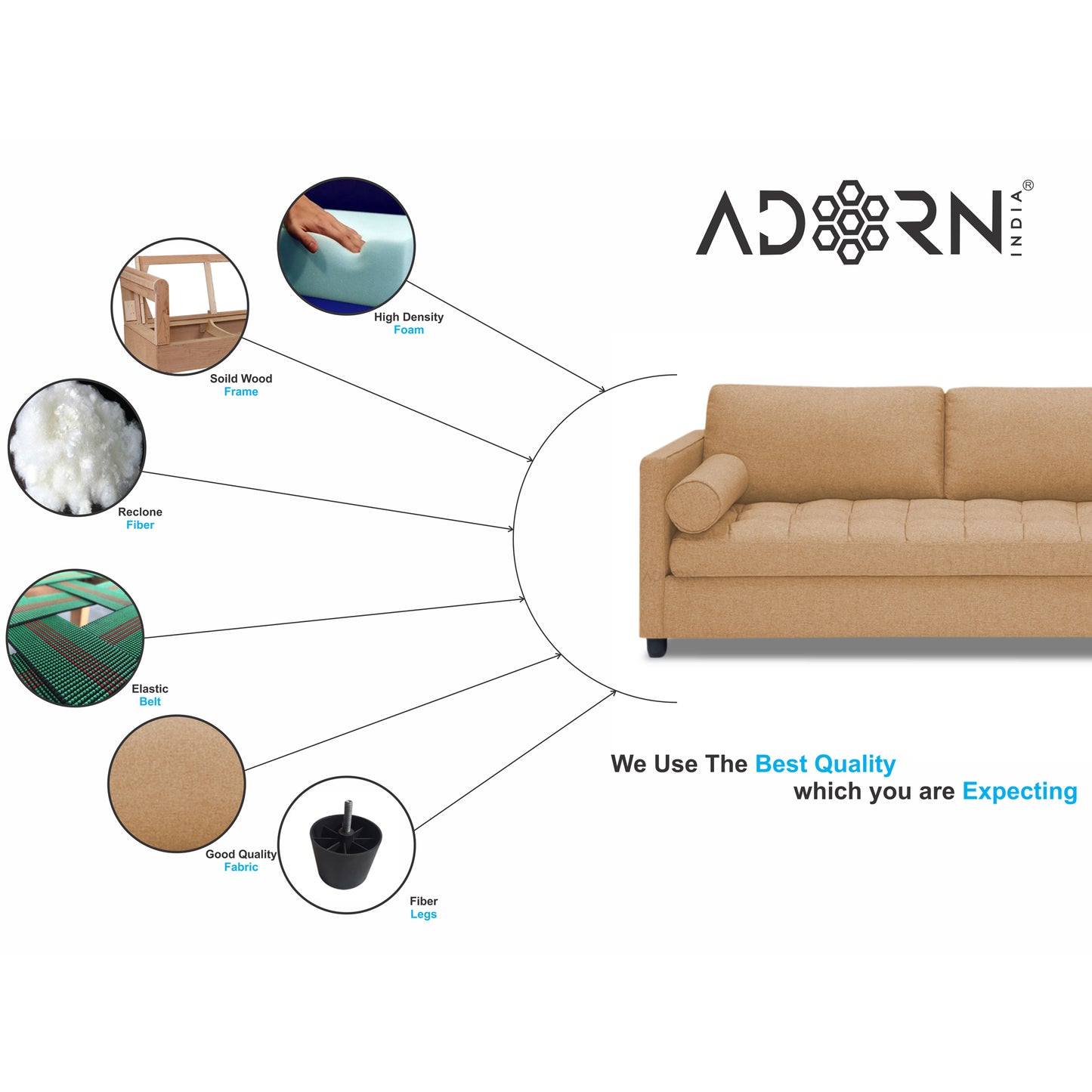 ADORN INDIA®

High Density
Foam

Soild Wood
Frame

Reclone
Fiber

Elastic
Belt

Good Quality
Fabric

Fiber
Legs

We Use The Best Quality
which you are Expecting